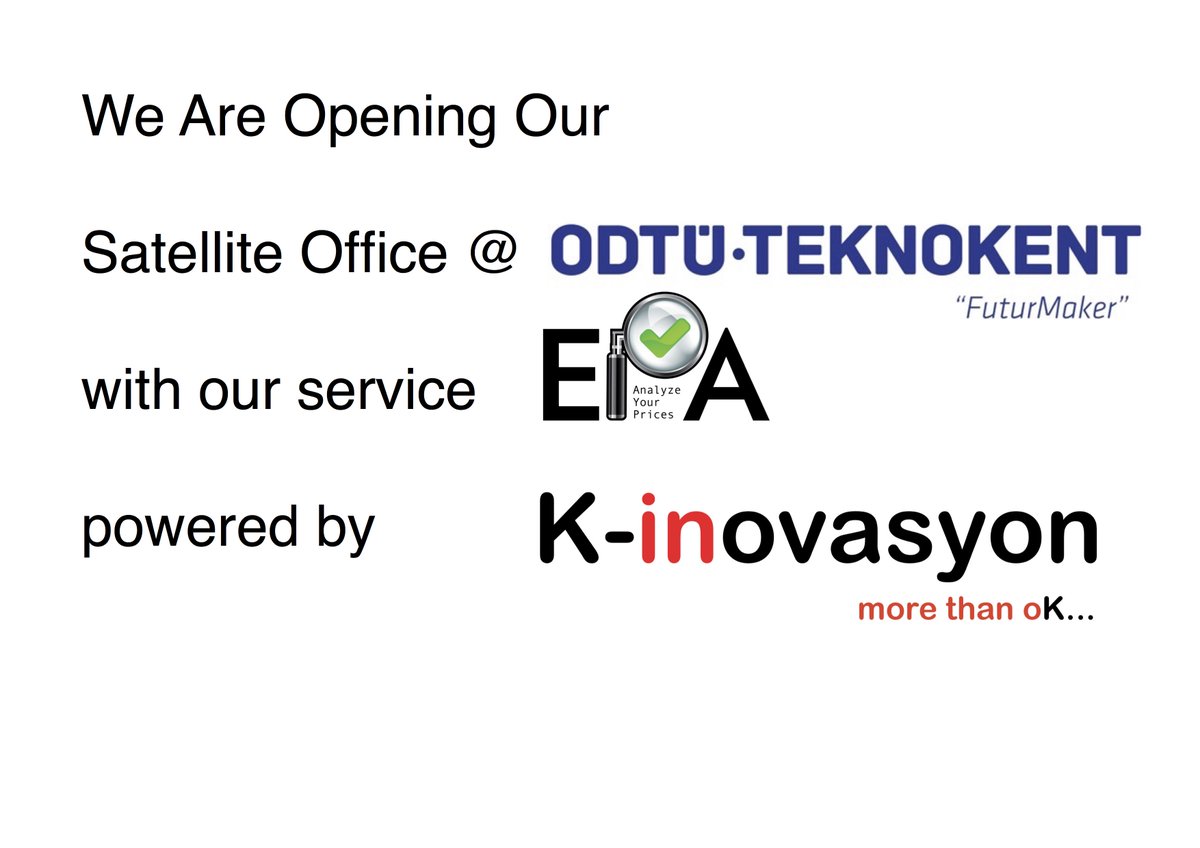 We Are Opening Our

Satellite Office @ ODTÜ·TEKNOKENT
"FuturMaker"

with our service EPA
Analyze Your Prices

powered by K-inovasyon
more than oK...